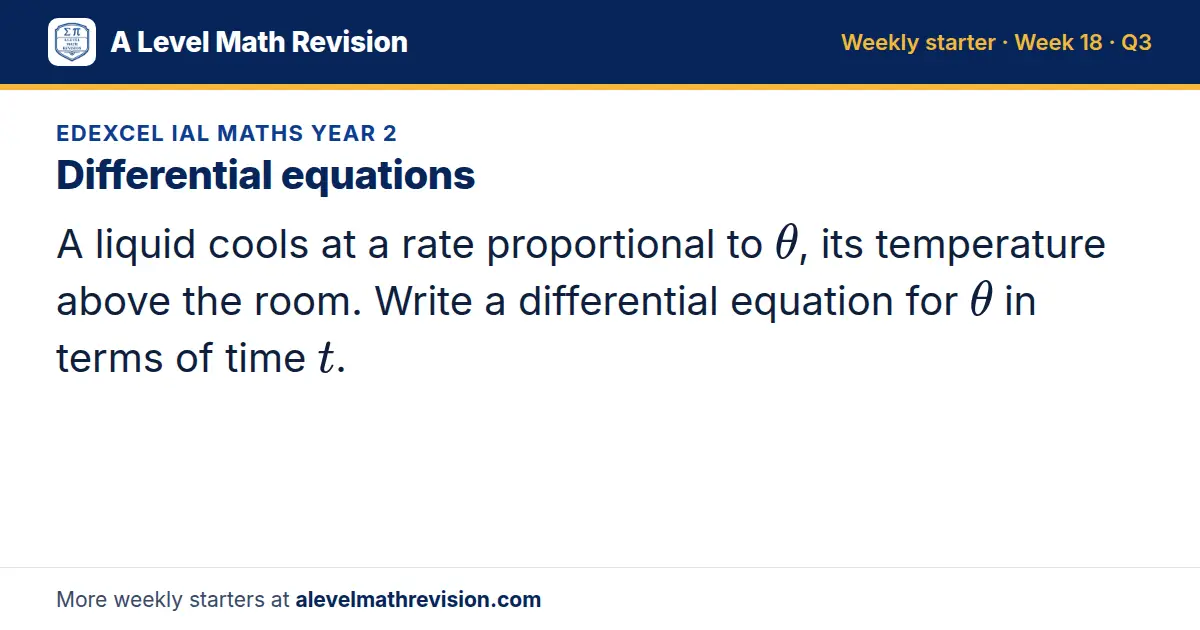 A Level Math Revision

Weekly starter · Week 18 · Q3

EDEXCEL IAL MATHS YEAR 2

Differential equations

A liquid cools at a rate proportional to $\theta$, its temperature above the room. Write a differential equation for $\theta$ in terms of time $t$.

More weekly starters at alevelmathrevision.com